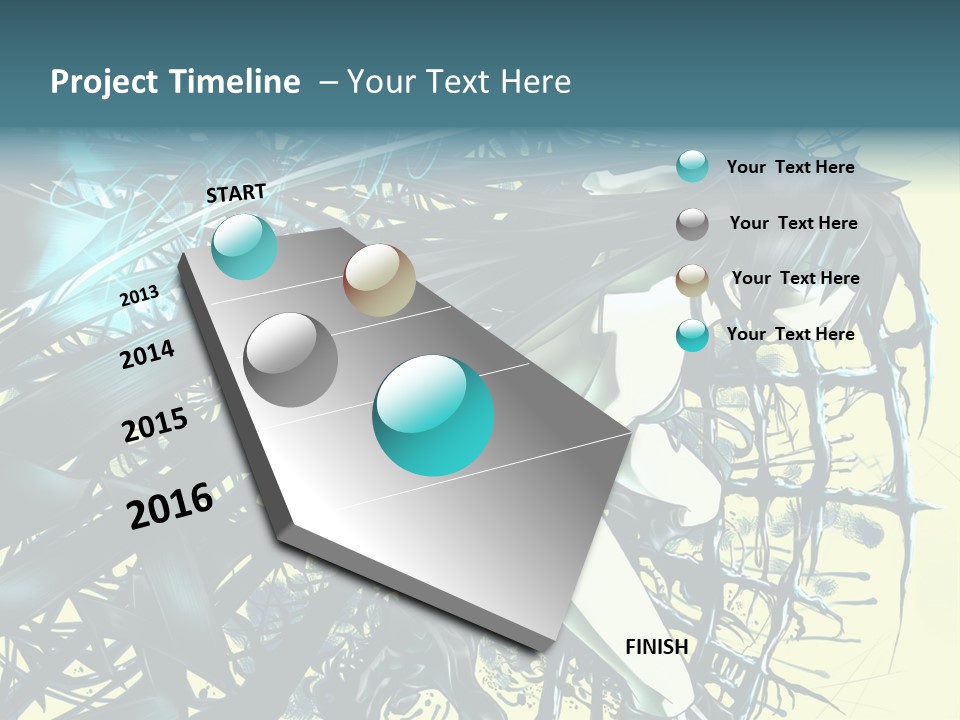 Project Timeline – Your Text Here

START

2013

2014

2015

2016

FINISH

Your Text Here

Your Text Here

Your Text Here

Your Text Here